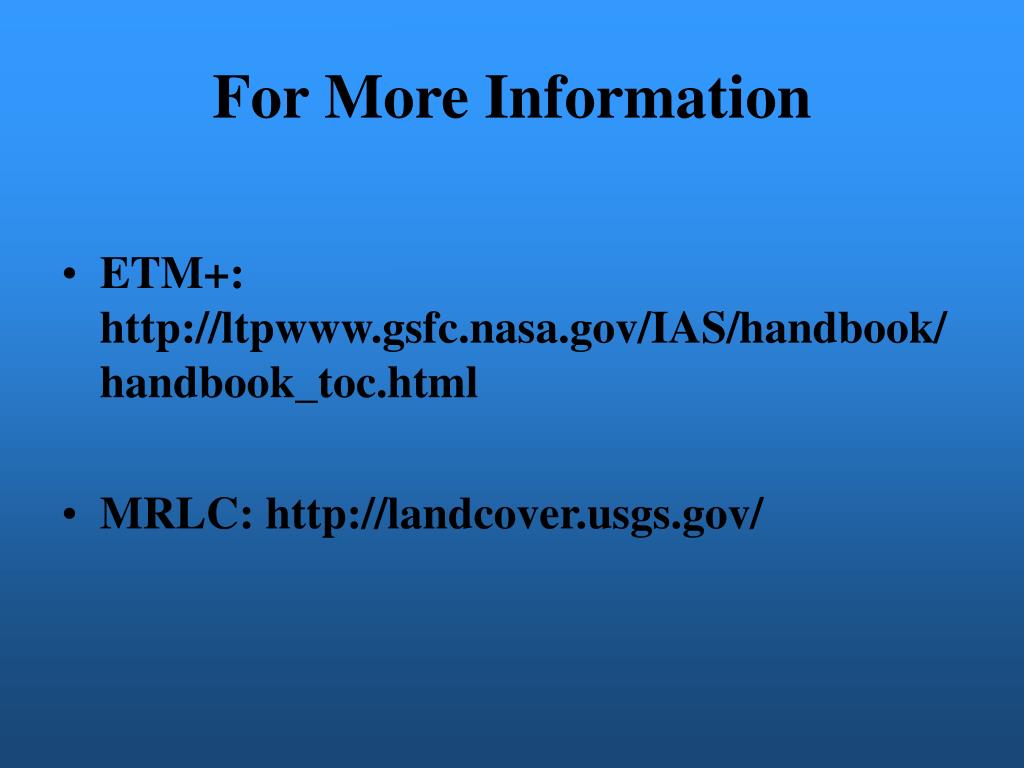 For More Information

• ETM+: http://ltpwww.gsfc.nasa.gov/IAS/handbook/handbook_toc.html

• MRLC: http://landcover.usgs.gov/